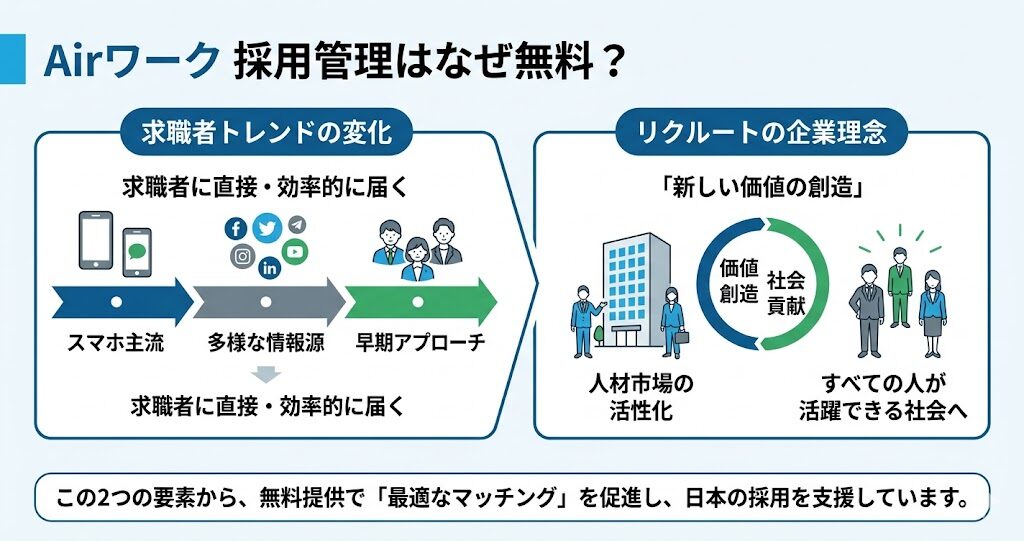 Airワーク 採用管理はなぜ無料？

求職者トレンドの変化

求職者に直接・効率的に届く

スマホ主流

多様な情報源

早期アプローチ

求職者に直接・効率的に届く

リクルートの企業理念

「新しい価値の創造」

価値創造

社会貢献

人材市場の活性化

すべての人が活躍できる社会へ

この2つの要素から、無料提供で「最適なマッチング」を促進し、日本の採用を支援しています。